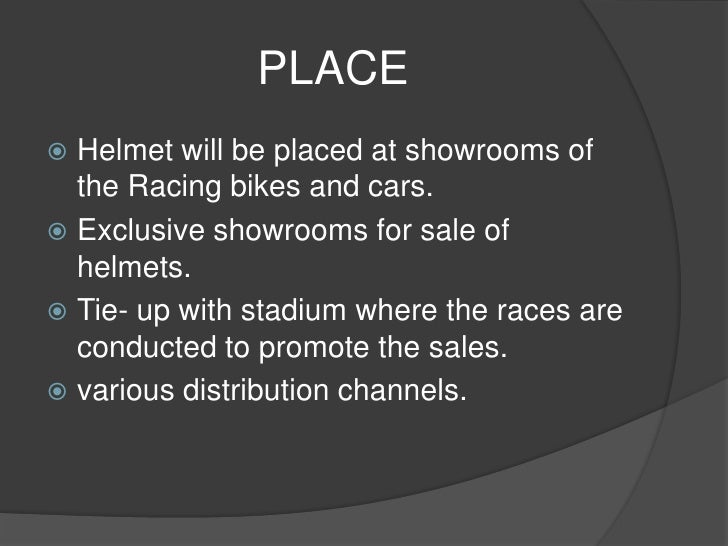 PLACE

Helmet will be placed at showrooms of the Racing bikes and cars.

Exclusive showrooms for sale of helmets.

Tie- up with stadium where the races are conducted to promote the sales.

various distribution channels.